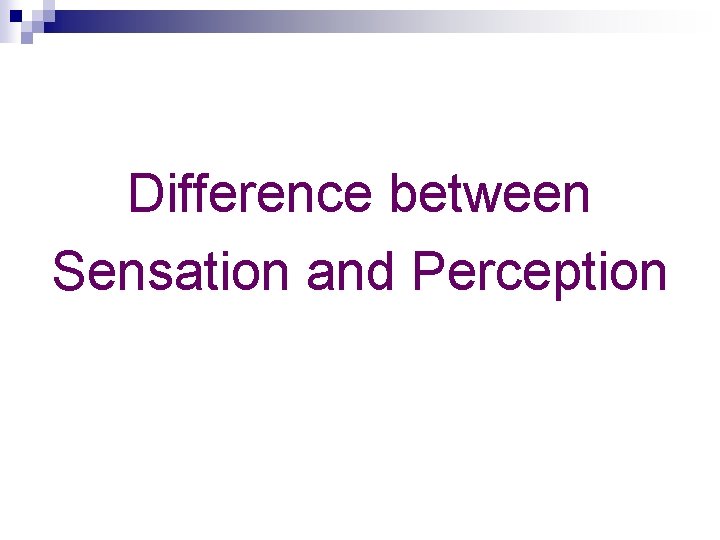 Difference between Sensation and Perception